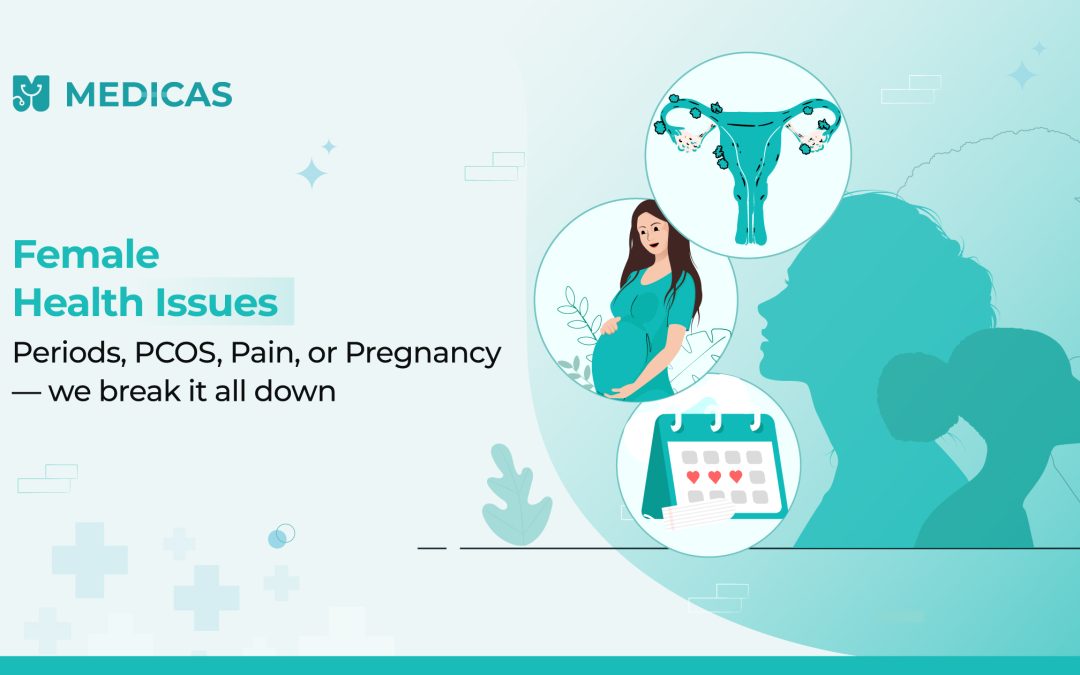 MEDICAS

Female
Health Issues

Periods, PCOS, Pain, or Pregnancy — we break it all down